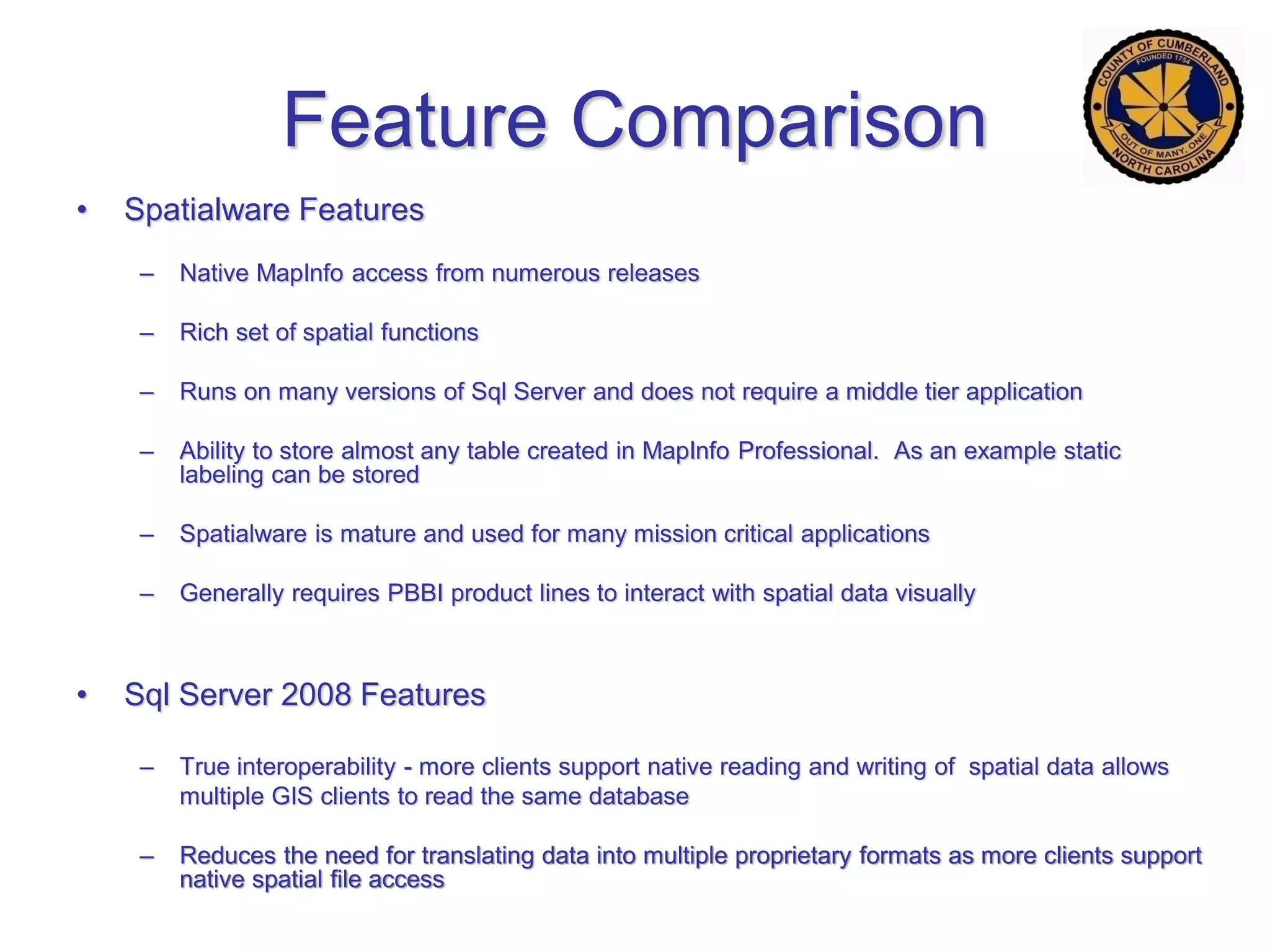 Feature Comparison

COUNTY OF CUMBERLAND
FOUNDED 1754
OUT OF MANY, ONE
NORTH CAROLINA

• Spatialware Features

– Native MapInfo access from numerous releases

– Rich set of spatial functions

– Runs on many versions of Sql Server and does not require a middle tier application

– Ability to store almost any table created in MapInfo Professional. As an example static labeling can be stored

– Spatialware is mature and used for many mission critical applications

– Generally requires PBBI product lines to interact with spatial data visually

• Sql Server 2008 Features

– True interoperability - more clients support native reading and writing of spatial data allows multiple GIS clients to read the same database

– Reduces the need for translating data into multiple proprietary formats as more clients support native spatial file access